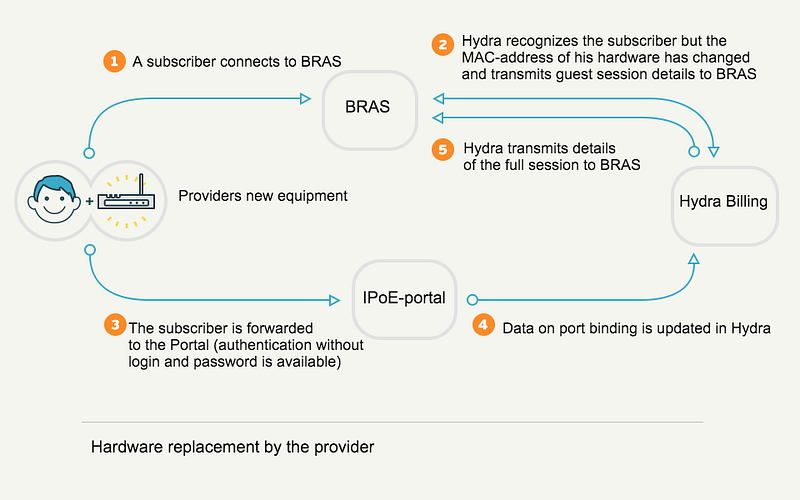 1 A subscriber connects to BRAS

2 Hydra recognizes the subscriber but the MAC-address of his hardware has changed and transmits guest session details to BRAS

BRAS

5 Hydra transmits details of the full session to BRAS

+

Providers new equipment

Hydra Billing

IPoE-portal

3 The subscriber is forwarded to the Portal (authentication without login and password is available)

4 Data on port binding is updated in Hydra

Hardware replacement by the provider